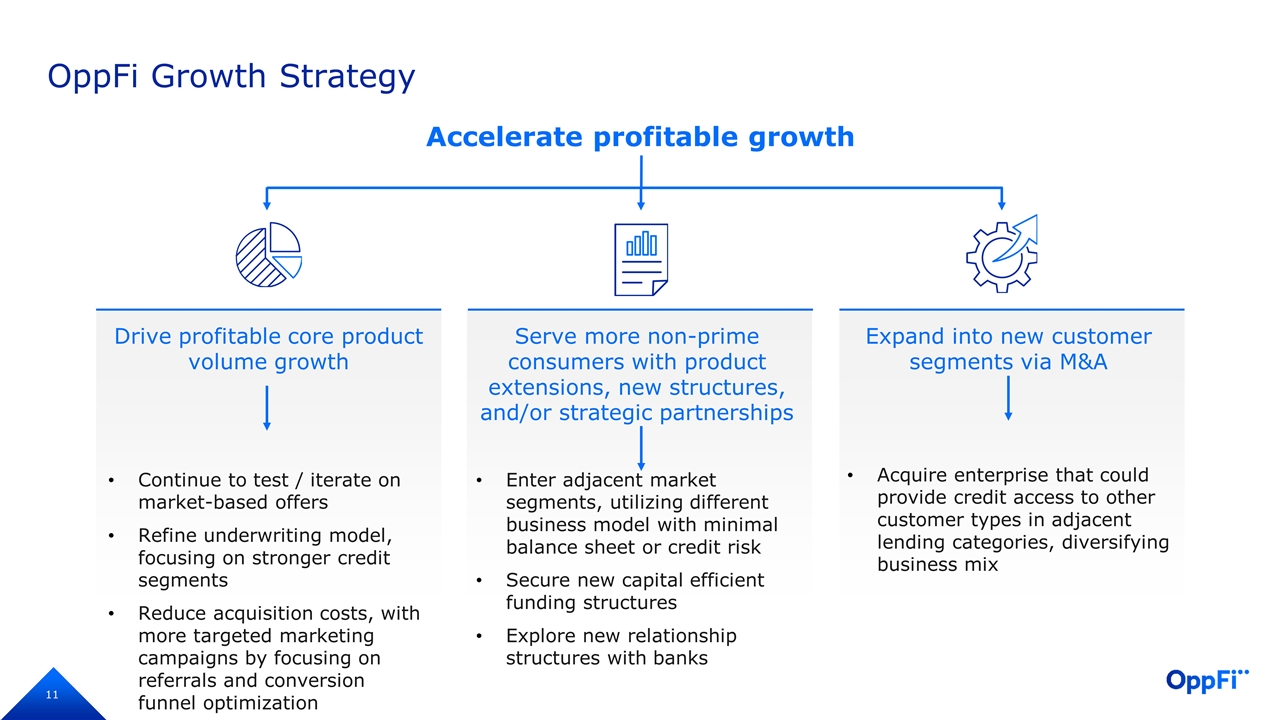 OppFi Growth Strategy

Accelerate profitable growth

Drive profitable core product volume growth

• Continue to test / iterate on market-based offers
• Refine underwriting model, focusing on stronger credit segments
• Reduce acquisition costs, with more targeted marketing campaigns by focusing on referrals and conversion funnel optimization

Serve more non-prime consumers with product extensions, new structures, and/or strategic partnerships

• Enter adjacent market segments, utilizing different business model with minimal balance sheet or credit risk
• Secure new capital efficient funding structures
• Explore new relationship structures with banks

Expand into new customer segments via M&A

• Acquire enterprise that could provide credit access to other customer types in adjacent lending categories, diversifying business mix

11

OppFi